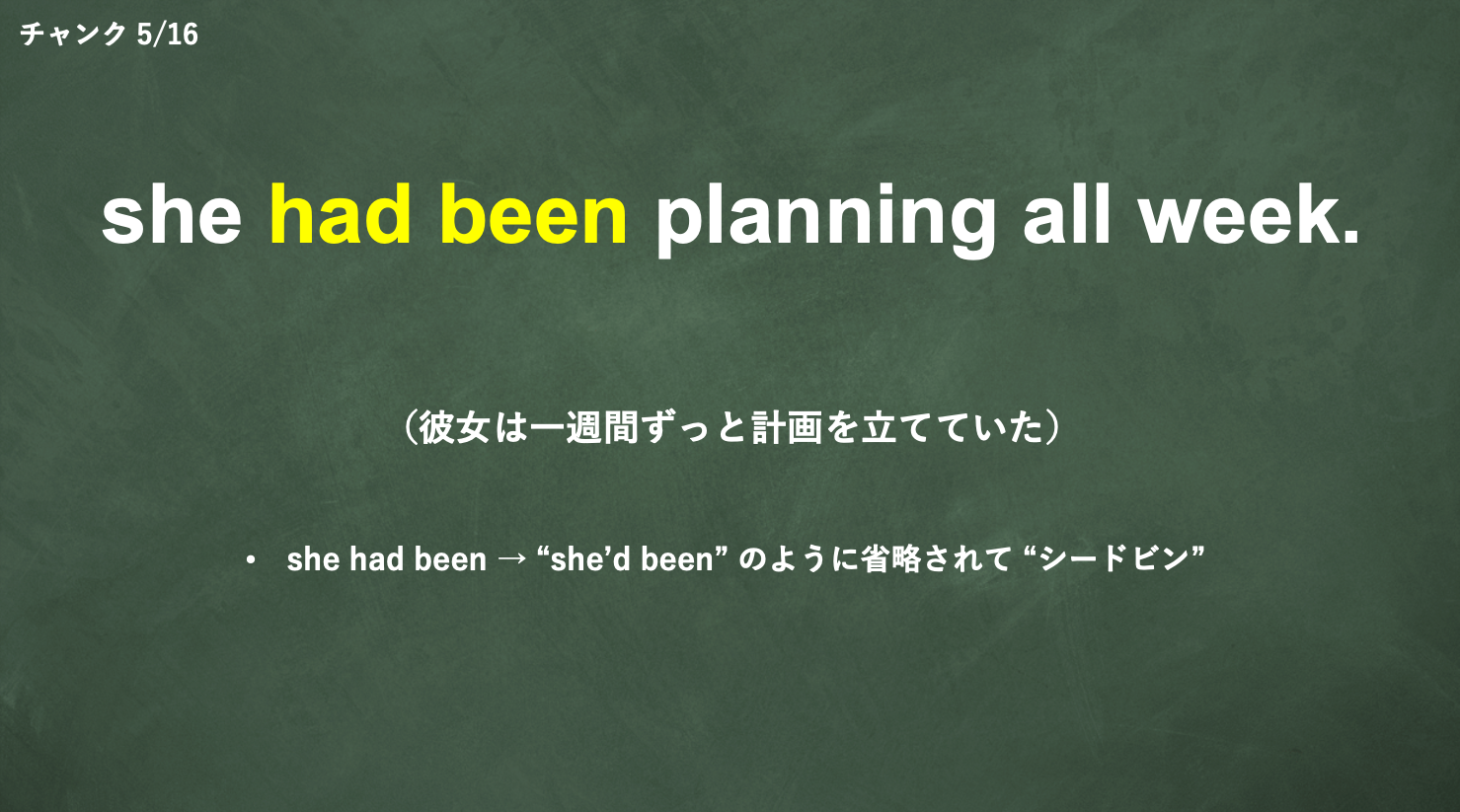 チャンク 5/16

she had been planning all week.

（彼女は一週間ずっと計画を立てていた）

• she had been → “she’d been” のように省略されて “シードビン”